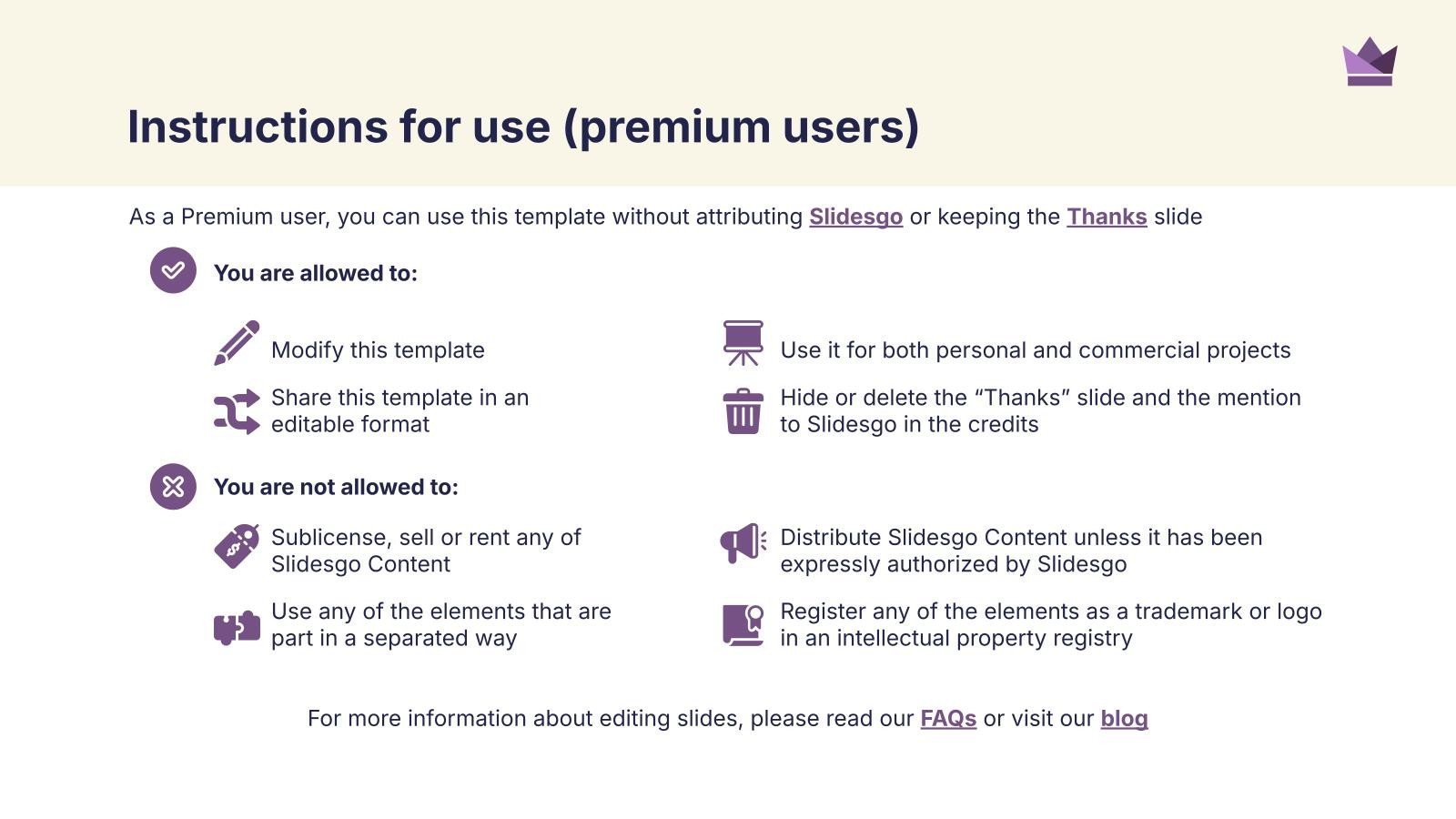 Instructions for use (premium users)

As a Premium user, you can use this template without attributing Slidesgo or keeping the Thanks slide

You are allowed to:

Modify this template

Share this template in an editable format

Use it for both personal and commercial projects

Hide or delete the “Thanks” slide and the mention to Slidesgo in the credits

You are not allowed to:

Sublicense, sell or rent any of Slidesgo Content

Use any of the elements that are part in a separated way

Distribute Slidesgo Content unless it has been expressly authorized by Slidesgo

Register any of the elements as a trademark or logo in an intellectual property registry

For more information about editing slides, please read our FAQs or visit our blog